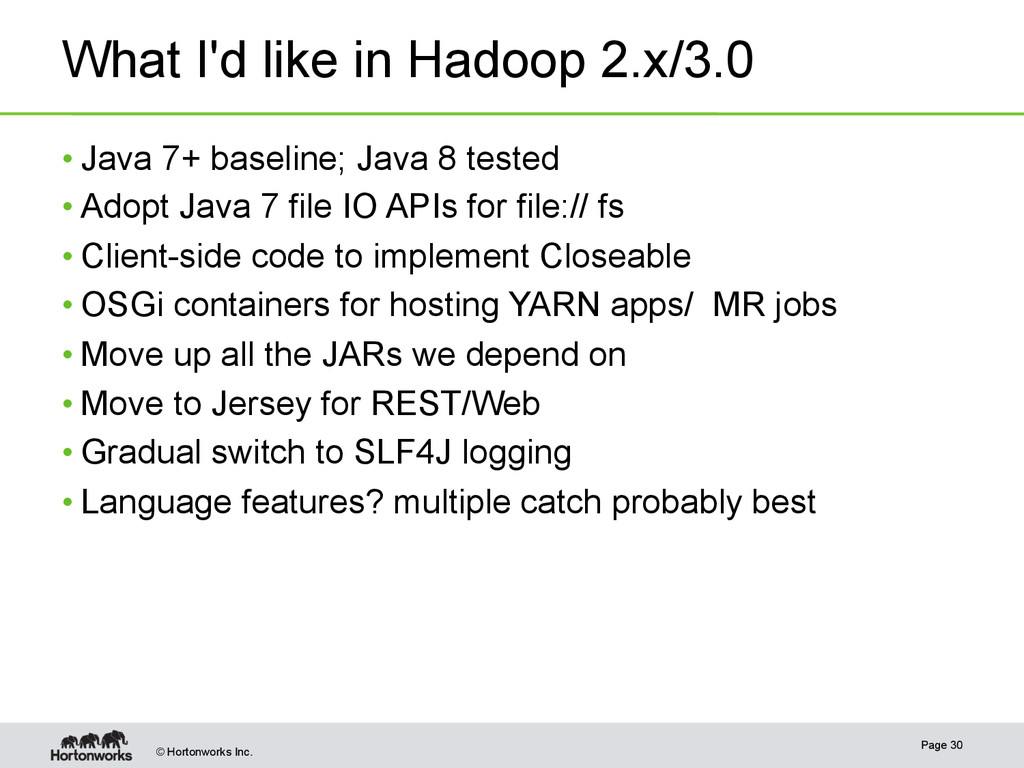 What I'd like in Hadoop 2.x/3.0

• Java 7+ baseline; Java 8 tested
• Adopt Java 7 file IO APIs for file:// fs
• Client-side code to implement Closeable
• OSGi containers for hosting YARN apps/ MR jobs
• Move up all the JARs we depend on
• Move to Jersey for REST/Web
• Gradual switch to SLF4J logging
• Language features? multiple catch probably best

Hortonworks © Hortonworks Inc.

Page 30